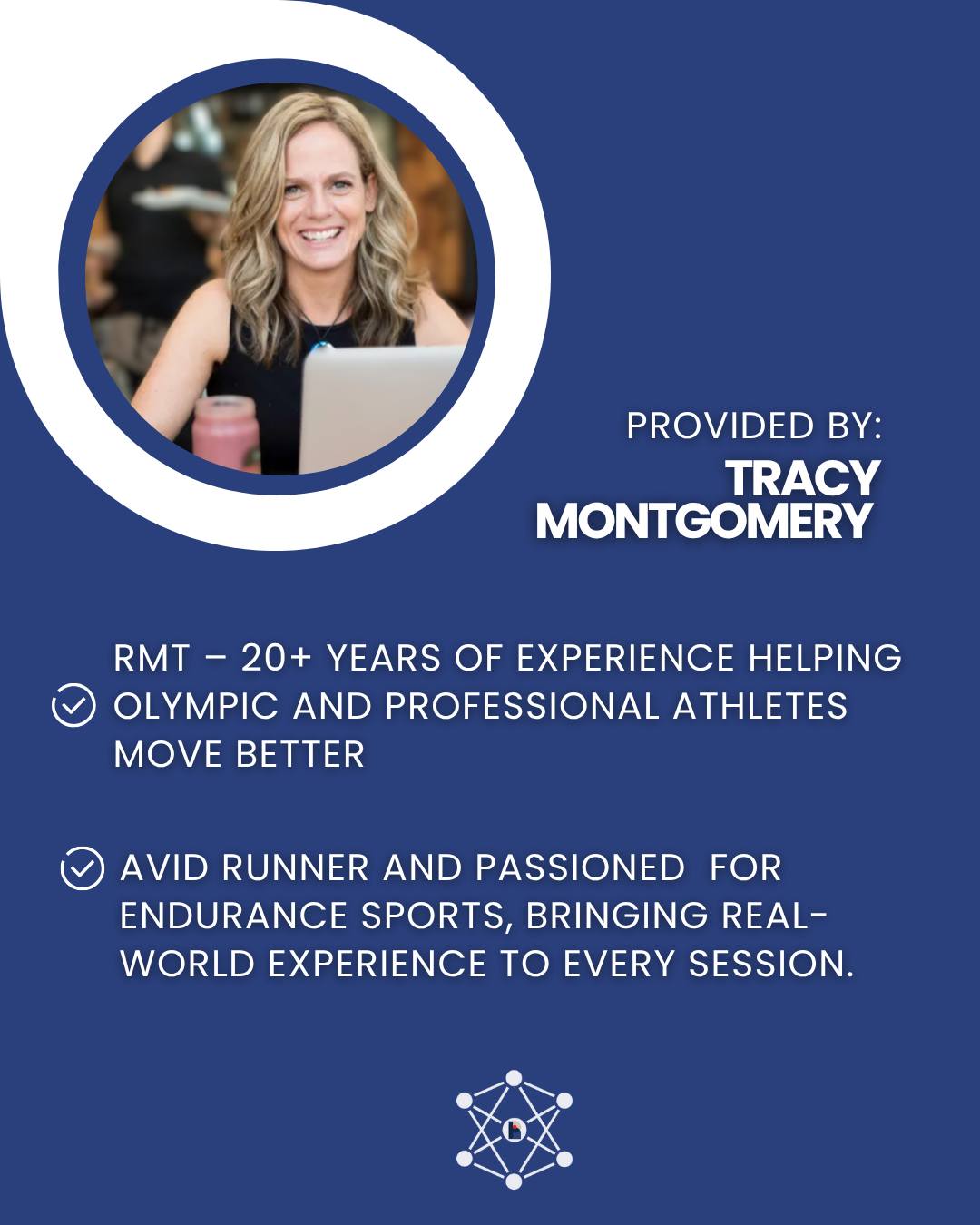 PROVIDED BY:
TRACY MONTGOMERY

RMT – 20+ YEARS OF EXPERIENCE HELPING OLYMPIC AND PROFESSIONAL ATHLETES MOVE BETTER

AVID RUNNER AND PASSIONED FOR ENDURANCE SPORTS, BRINGING REAL-WORLD EXPERIENCE TO EVERY SESSION.